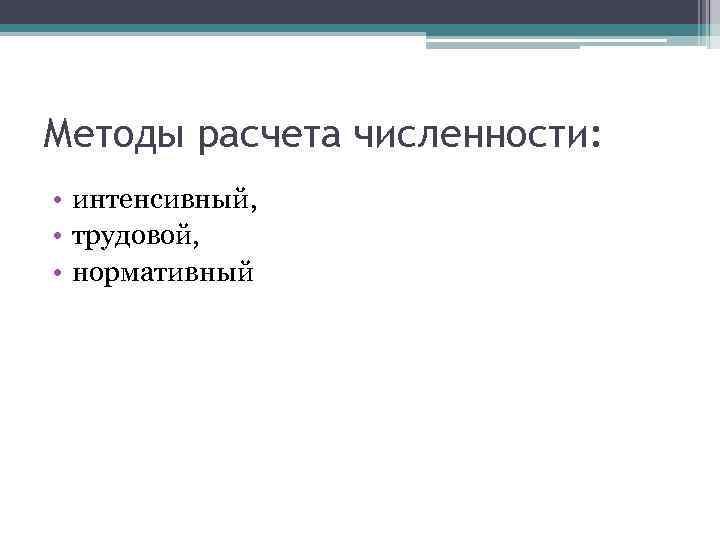 Методы расчета численности:

• интенсивный,
• трудовой,
• нормативный